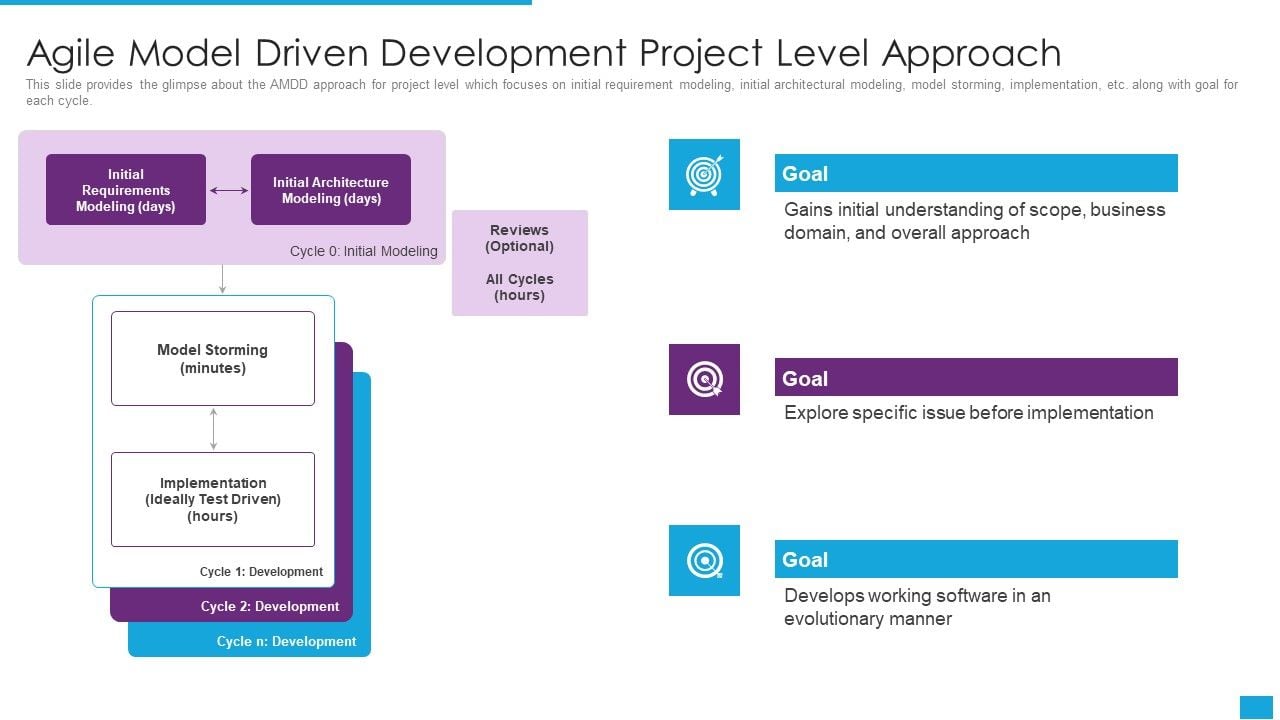 Agile Model Driven Development Project Level Approach

This slide provides the glimpse about the AMDD approach for project level which focuses on initial requirement modeling, initial architectural modeling, model storming, implementation, etc. along with goal for each cycle.

Initial Requirements Modeling (days)

Initial Architecture Modeling (days)

Cycle 0: Initial Modeling

Reviews (Optional)

All Cycles (hours)

Model Storming (minutes)

Implementation (Ideally Test Driven) (hours)

Cycle 1: Development

Cycle 2: Development

Cycle n: Development

Goal

Gains initial understanding of scope, business domain, and overall approach

Goal

Explore specific issue before implementation

Goal

Develops working software in an evolutionary manner